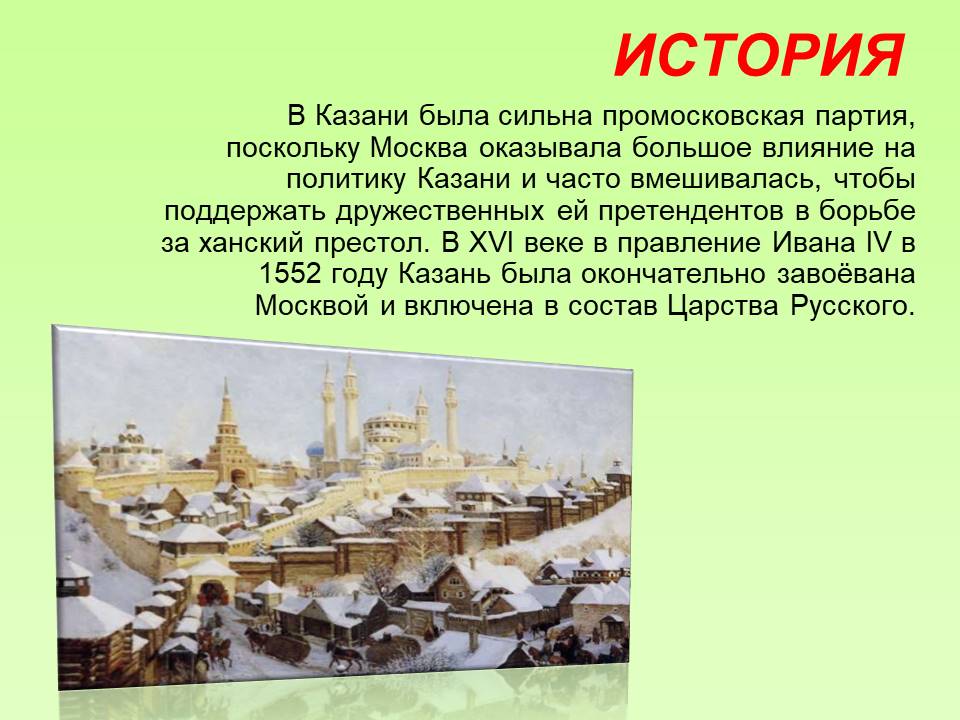 ИСТОРИЯ

В Казани была сильна промосковская партия, поскольку Москва оказывала большое влияние на политику Казани и часто вмешивалась, чтобы поддержать дружественных ей претендентов в борьбе за ханский престол. В XVI веке в правление Ивана IV в 1552 году Казань была окончательно завоёвана Москвой и включена в состав Царства Русского.